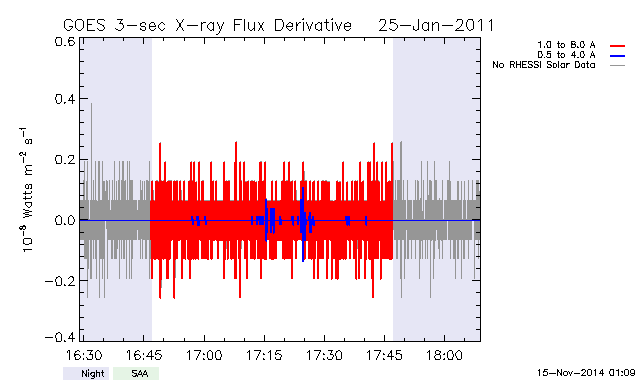 GOES 3-sec X-ray Flux Derivative 25-Jan-2011

1.0 to 8.0 A
0.5 to 4.0 A
No RHESSI Solar Data

$10^{-8}$ Watts $m^{-2}$ $s^{-1}$

0.6
0.4
0.2
0.0
-0.2
-0.4

16:30
16:45
17:00
17:15
17:30
17:45
18:00

Night
SAA

15-Nov-2014 01:09